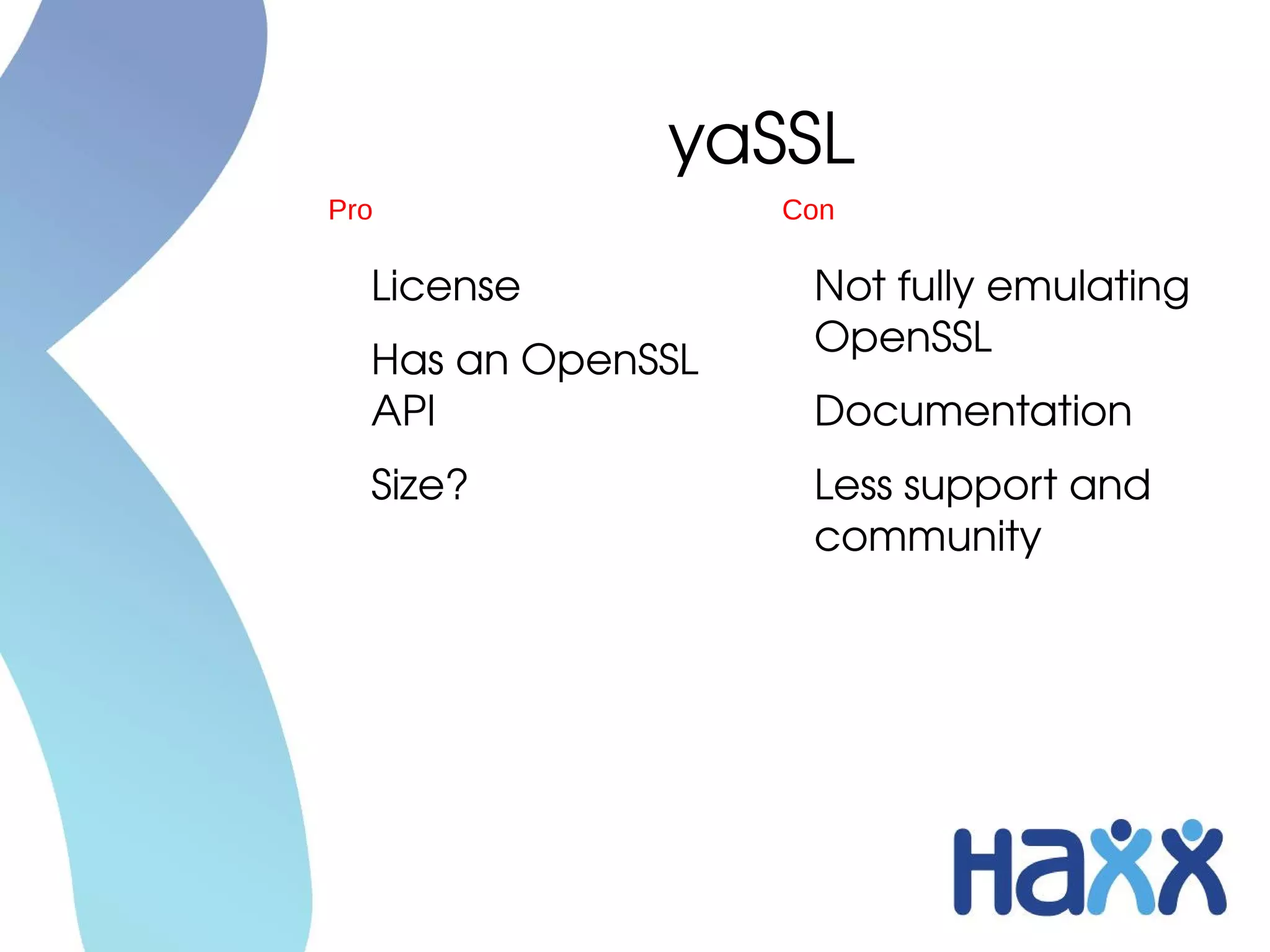 yaSSL

Pro

License

Has an OpenSSL API

Size?

Con

Not fully emulating OpenSSL

Documentation

Less support and community

Haxx